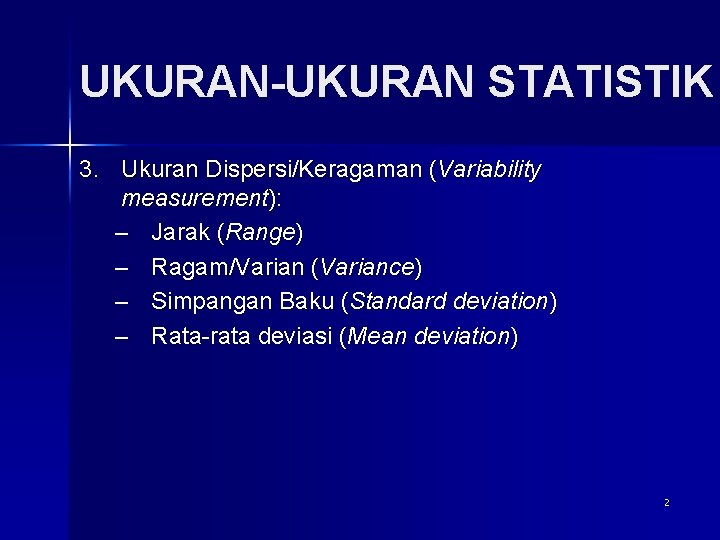 UKURAN-UKURAN STATISTIK

3. Ukuran Dispersi/Keragaman (Variability measurement):
– Jarak (Range)
– Ragam/Varian (Variance)
– Simpangan Baku (Standard deviation)
– Rata-rata deviasi (Mean deviation)

2